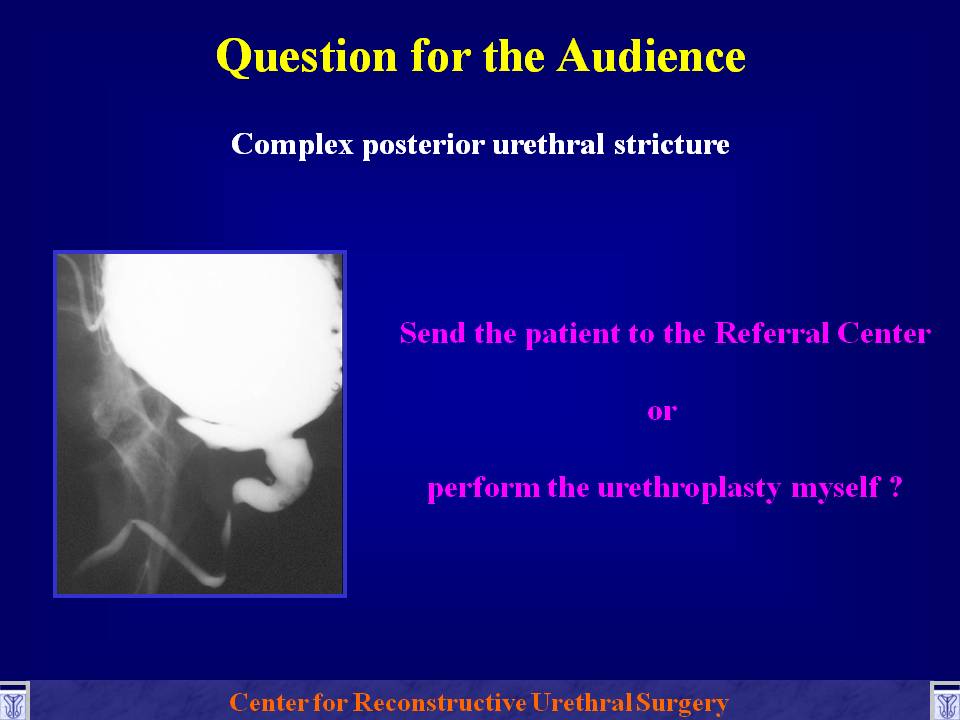 Question for the Audience

Complex posterior urethral stricture

Send the patient to the Referral Center

or

perform the urethroplasty myself ?

Center for Reconstructive Urethral Surgery